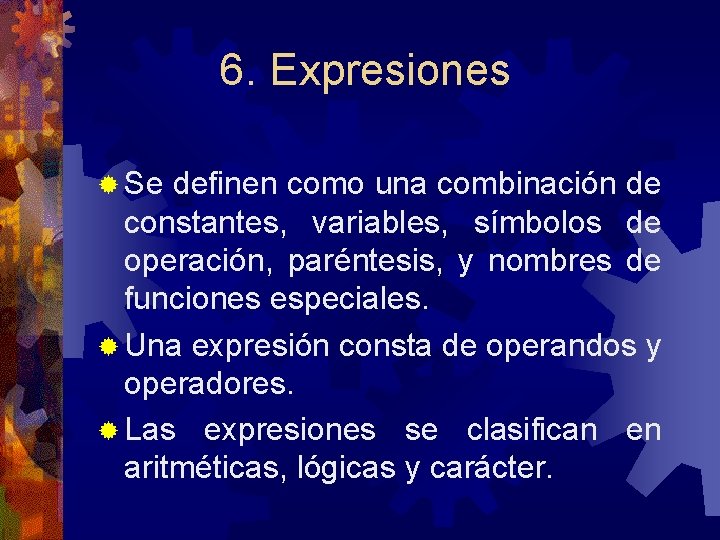 6. Expresiones

Se definen como una combinación de constantes, variables, símbolos de operación, paréntesis, y nombres de funciones especiales.

Una expresión consta de operandos y operadores.

Las expresiones se clasifican en aritméticas, lógicas y carácter.